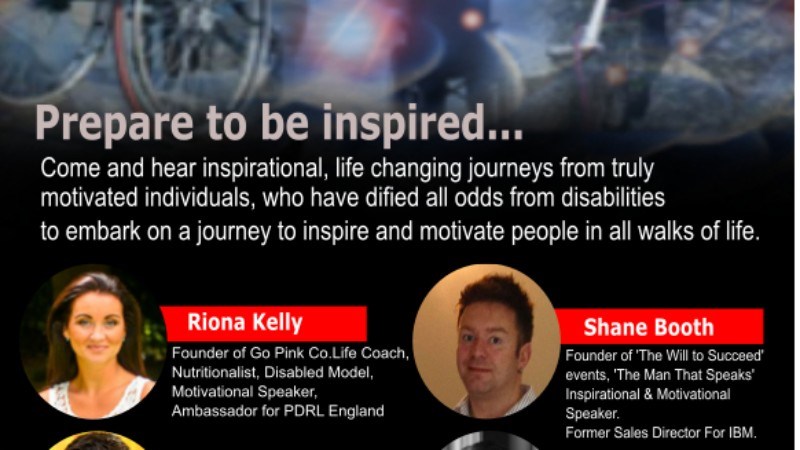 Prepare to be inspired...

Come and hear inspirational, life changing journeys from truly motivated individuals, who have dified all odds from disabilities to embark on a journey to inspire and motivate people in all walks of life.

Riona Kelly

Founder of Go Pink Co.Life Coach, Nutritionalist, Disabled Model, Motivational Speaker, Ambassador for PDRL England

Shane Booth

Founder of 'The Will to Succeed' events, 'The Man That Speaks' Inspirational & Motivational Speaker.
Former Sales Director For IBM.